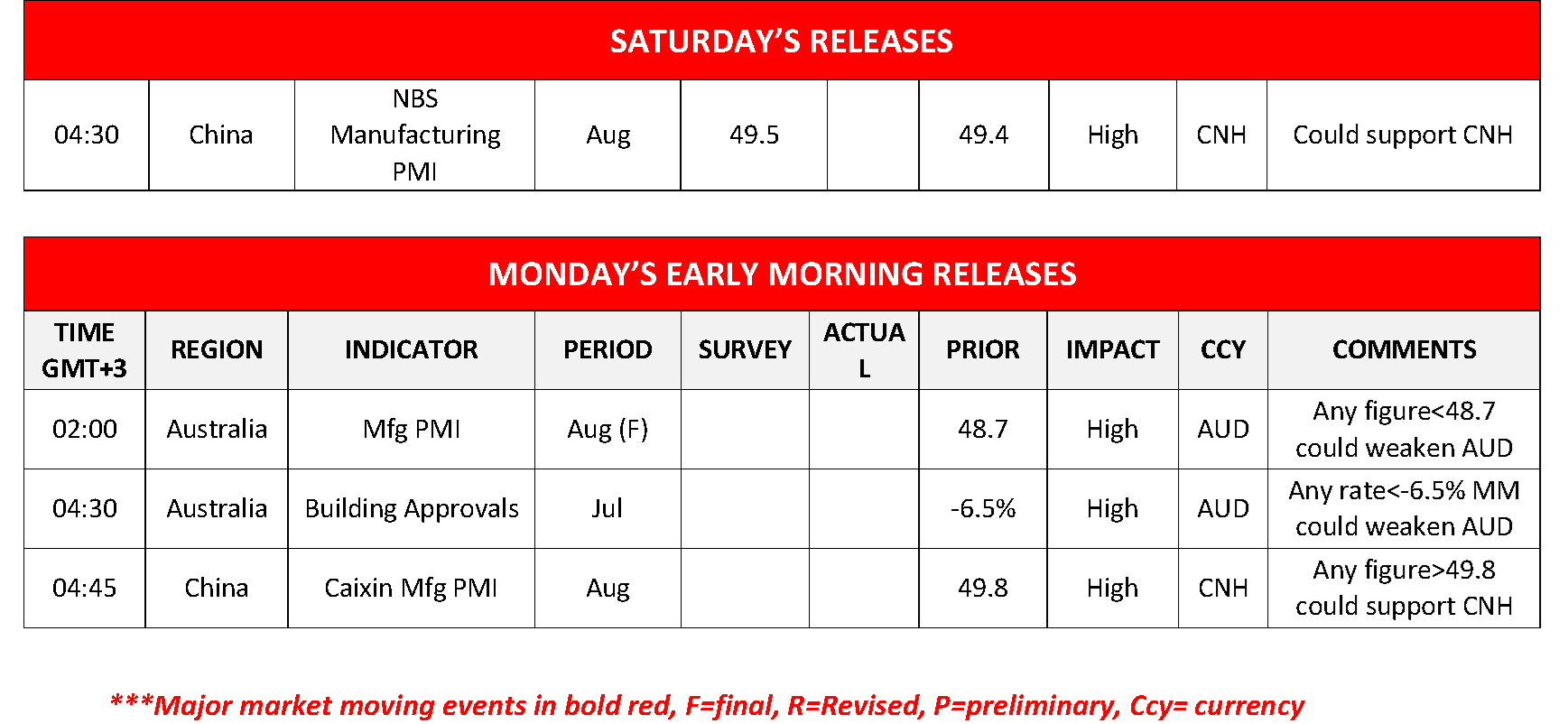 SATURDAY'S RELEASES

| 04:30 | China | NBS Manufacturing PMI | Aug | 49.5 | | 49.4 | High | CNH | Could support CNH |
|---|---|---|---|---|---|---|---|---|---|

MONDAY'S EARLY MORNING RELEASES

| TIME GMT+3 | REGION | INDICATOR | PERIOD | SURVEY | ACTUAL | PRIOR | IMPACT | CCY | COMMENTS |
|---|---|---|---|---|---|---|---|---|---|
| 02:00 | Australia | Mfg PMI | Aug (F) | | | 48.7 | High | AUD | Any figure<48.7 could weaken AUD |
| 04:30 | Australia | Building Approvals | Jul | | | -6.5% | High | AUD | Any rate<-6.5% MM could weaken AUD |
| 04:45 | China | Caixin Mfg PMI | Aug | | | 49.8 | High | CNH | Any figure>49.8 could support CNH |

***Major market moving events in bold red, F=final, R=Revised, P=preliminary, Ccy= currency